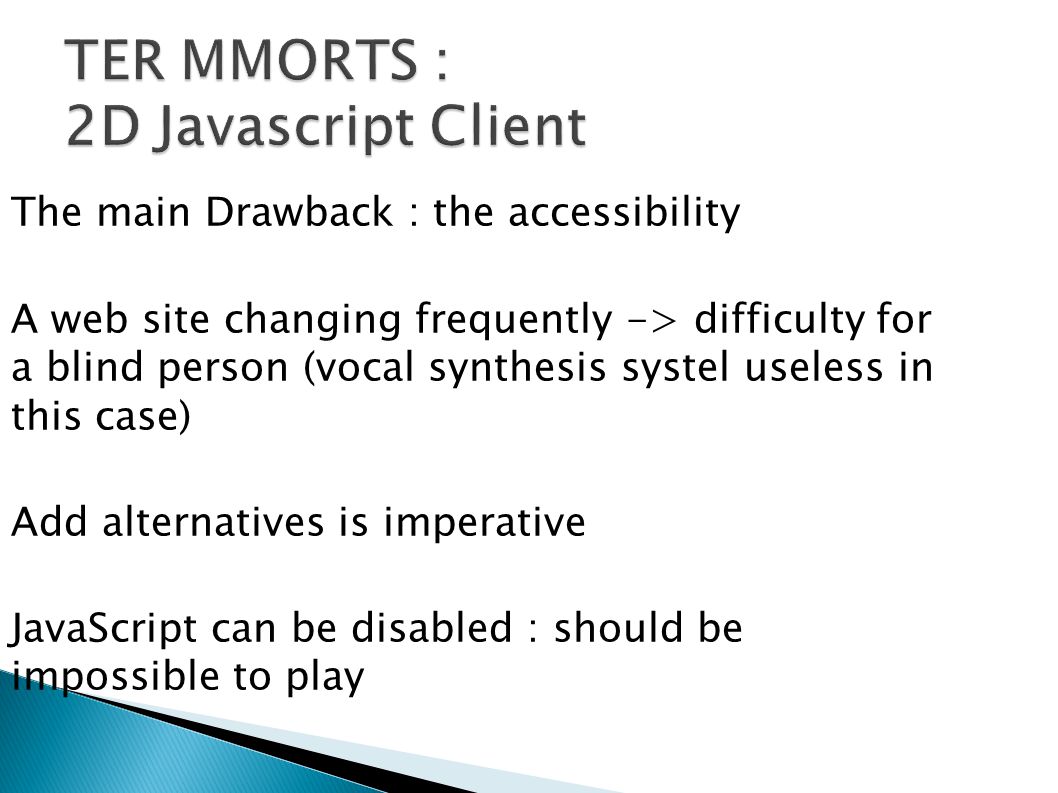 TER MMORTS :
2D Javascript Client

The main Drawback : the accessibility

A web site changing frequently -> difficulty for a blind person (vocal synthesis systel useless in this case)

Add alternatives is imperative

JavaScript can be disabled : should be impossible to play